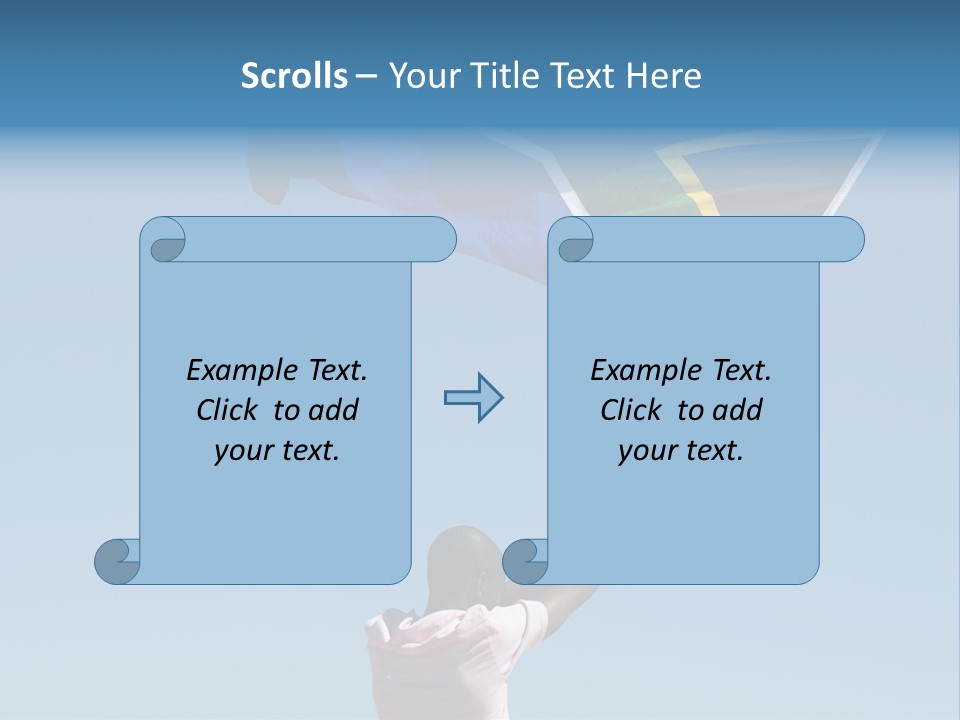 Scrolls – Your Title Text Here

Example Text. Click to add your text.

Example Text. Click to add your text.